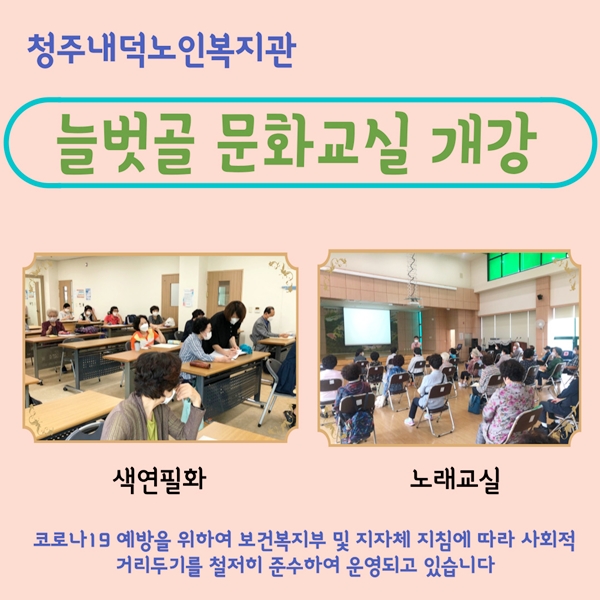 청주내덕노인복지관

늘벗골 문화교실 개강

색연필화

노래교실

코로나19 예방을 위하여 보건복지부 및 지자체 지침에 따라 사회적 거리두기를 철저히 준수하여 운영되고 있습니다